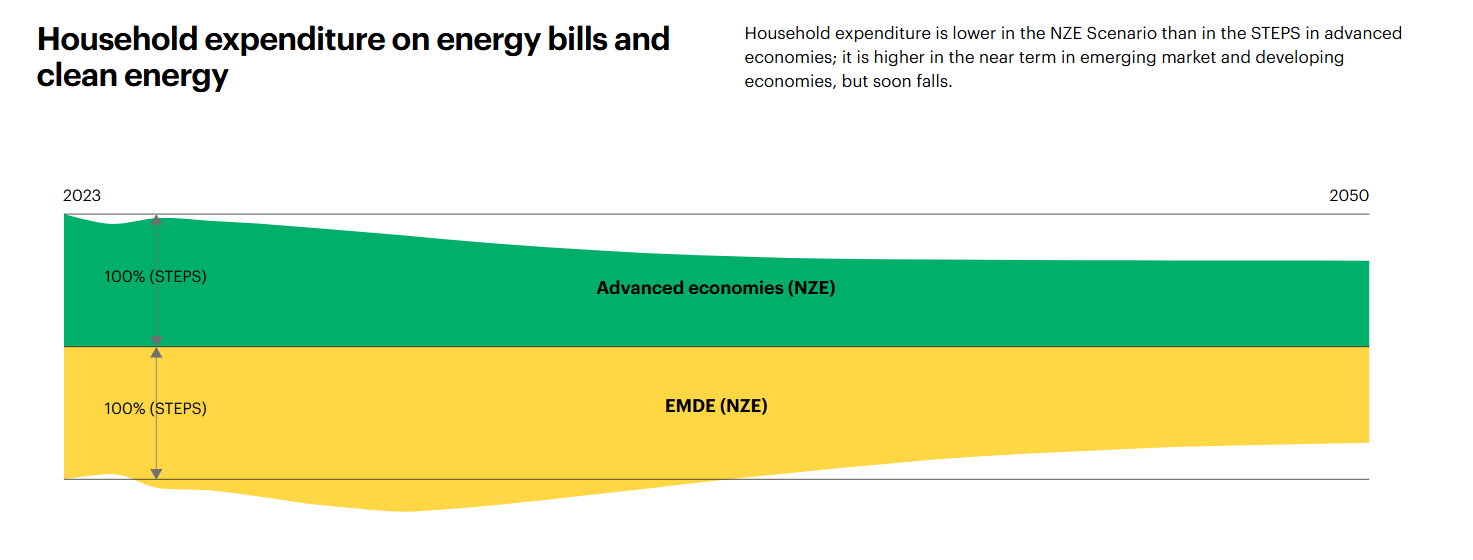 Household expenditure on energy bills and clean energy

Household expenditure is lower in the NZE Scenario than in the STEPS in advanced economies; it is higher in the near term in emerging market and developing economies, but soon falls.

2023

2050

100% (STEPS)

Advanced economies (NZE)

100% (STEPS)

EMDE (NZE)